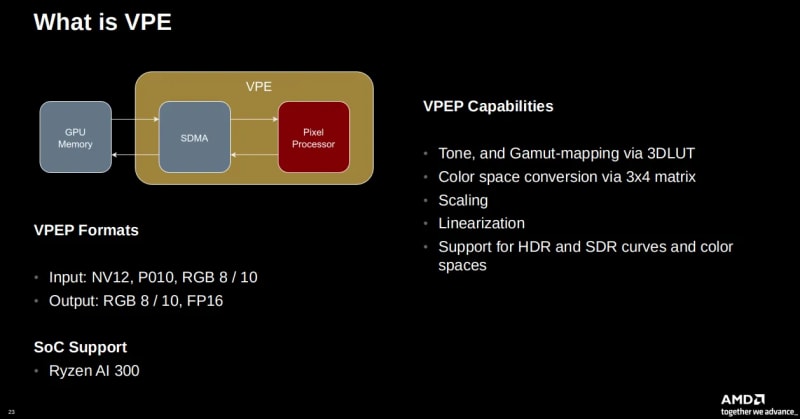 What is VPE

VPE

GPU Memory

SDMA

Pixel Processor

VPEP Formats

• Input: NV12, P010, RGB 8 / 10
• Output: RGB 8 / 10, FP16

SoC Support

• Ryzen AI 300

VPEP Capabilities

• Tone, and Gamut-mapping via 3DLUT
• Color space conversion via 3x4 matrix
• Scaling
• Linearization
• Support for HDR and SDR curves and color spaces

23

AMD
together we advance_